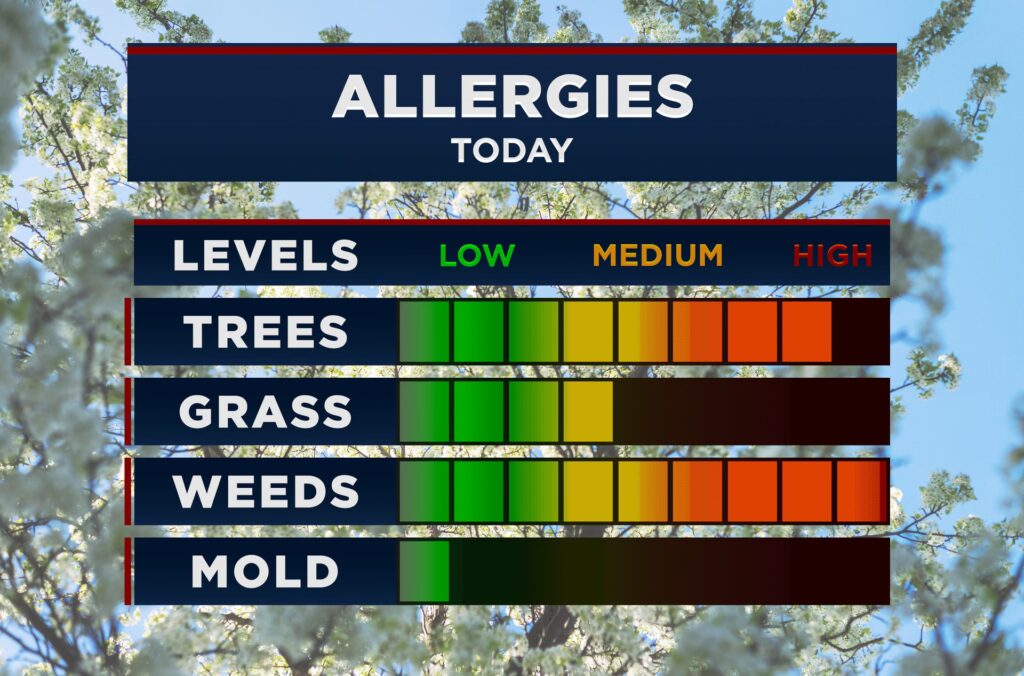 ALLERGIES
TODAY

LEVELS LOW MEDIUM HIGH
TREES
GRASS
WEEDS
MOLD